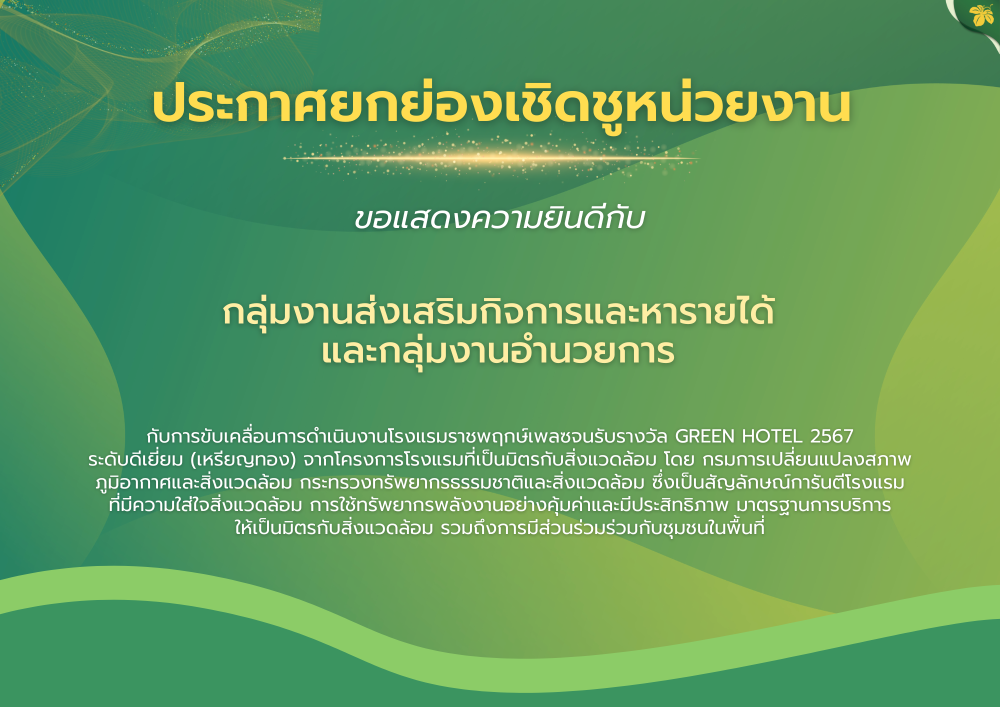 ประกาศยกย่องเชิดชูหน่วยงาน

ขอแสดงความยินดีกับ

กลุ่มงานส่งเสริมกิจการและหารายได้
และกลุ่มงานอำนวยการ

กับการขับเคลื่อนการดำเนินงานโรงแรมราชพฤกษ์เพลซจนรับรางวัล GREEN HOTEL 2567 ระดับดีเยี่ยม (เหรียญทอง) จากโครงการโรงแรมที่เป็นมิตรกับสิ่งแวดล้อม โดย กรมการเปลี่ยนแปลงสภาพภูมิอากาศและสิ่งแวดล้อม กระทรวงทรัพยากรธรรมชาติและสิ่งแวดล้อม ซึ่งเป็นสัญลักษณ์การันตีโรงแรมที่มีความใส่ใจสิ่งแวดล้อม การใช้ทรัพยากรพลังงานอย่างคุ้มค่าและมีประสิทธิภาพ มาตรฐานการบริการให้เป็นมิตรกับสิ่งแวดล้อม รวมถึงการมีส่วนร่วมร่วมกับชุมชนในพื้นที่